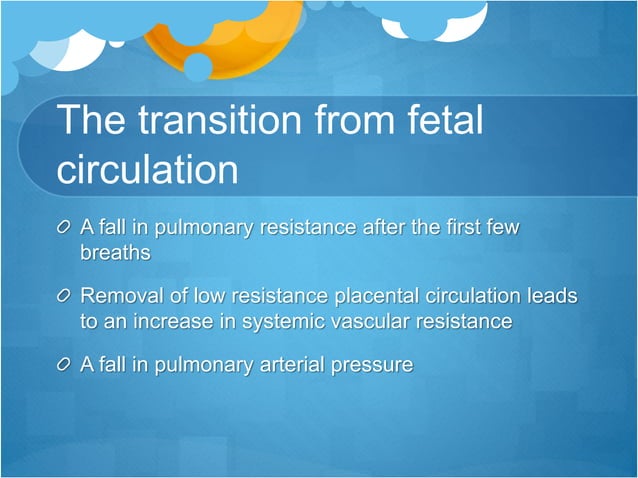 The transition from fetal circulation

A fall in pulmonary resistance after the first few breaths

Removal of low resistance placental circulation leads to an increase in systemic vascular resistance

A fall in pulmonary arterial pressure